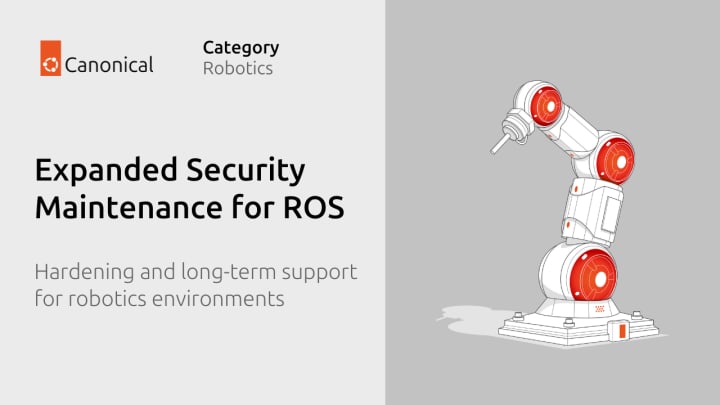 Canonical

Category
Robotics

Expanded Security Maintenance for ROS

Hardening and long-term support for robotics environments